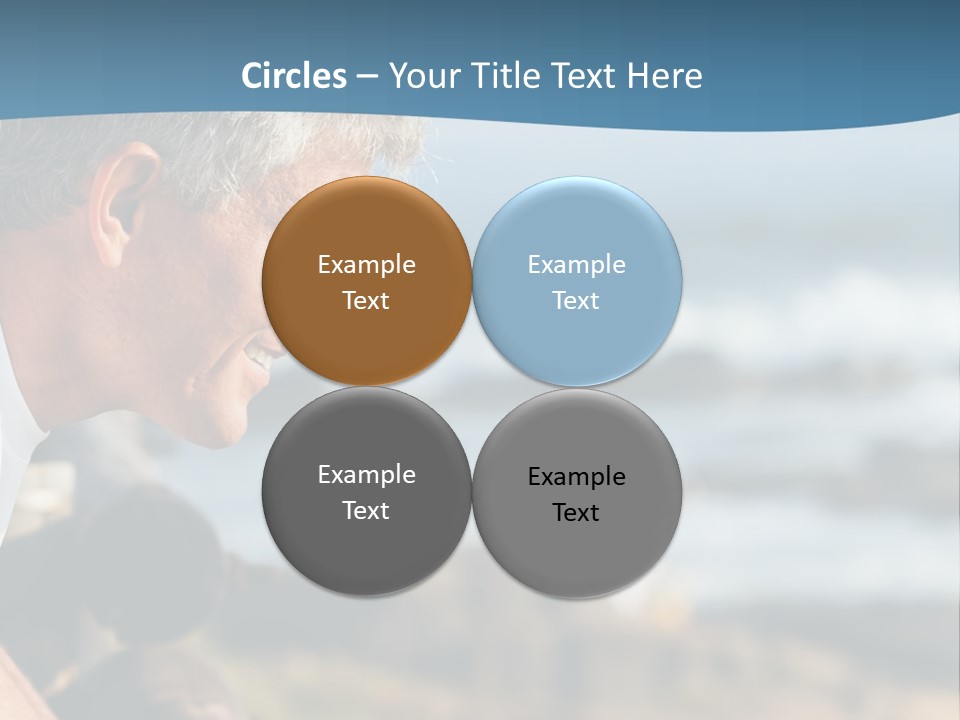 Circles – Your Title Text Here

Example Text

Example Text

Example Text

Example Text